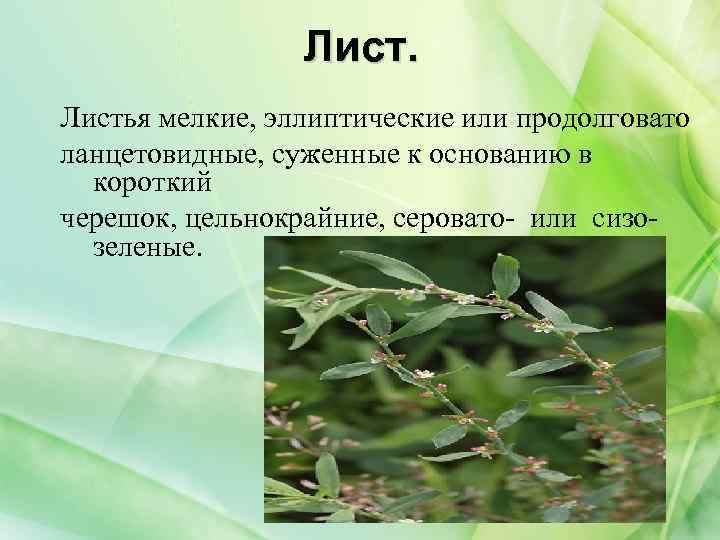 Лист.

Листья мелкие, эллиптические или продолговато ланцетовидные, суженные к основанию в короткий

черешок, цельнокрайние, серовато- или сизо-зеленые.